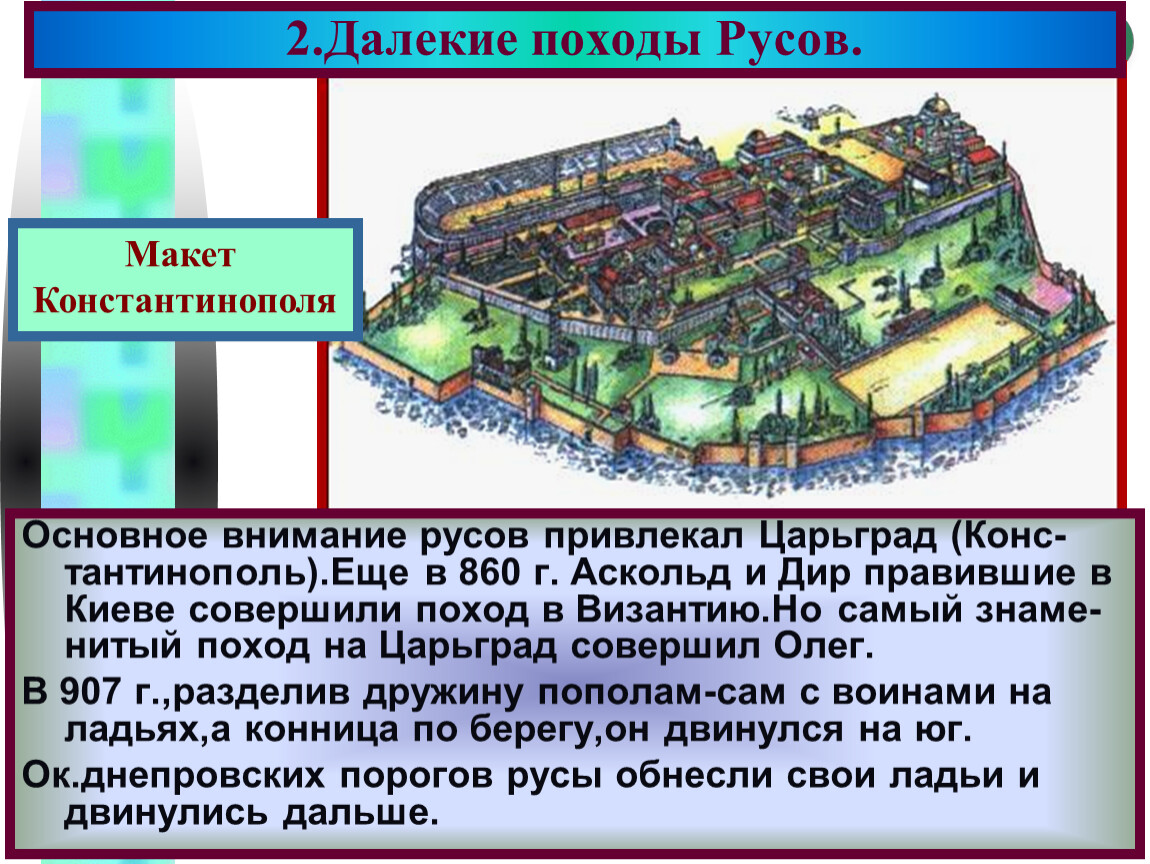 2.Далекие походы Русов.

Макет Константинополя

Основное внимание русов привлекал Царьград (Константинополь).Еще в 860 г. Аскольд и Дир правившие в Киеве совершили поход в Византию.Но самый знаменитый поход на Царьград совершил Олег.

В 907 г.,разделив дружину пополам-сам с воинами на ладьях,а конница по берегу,он двинулся на юг.

Ок.днепровских порогов русы обнесли свои ладьи и двинулись дальше.